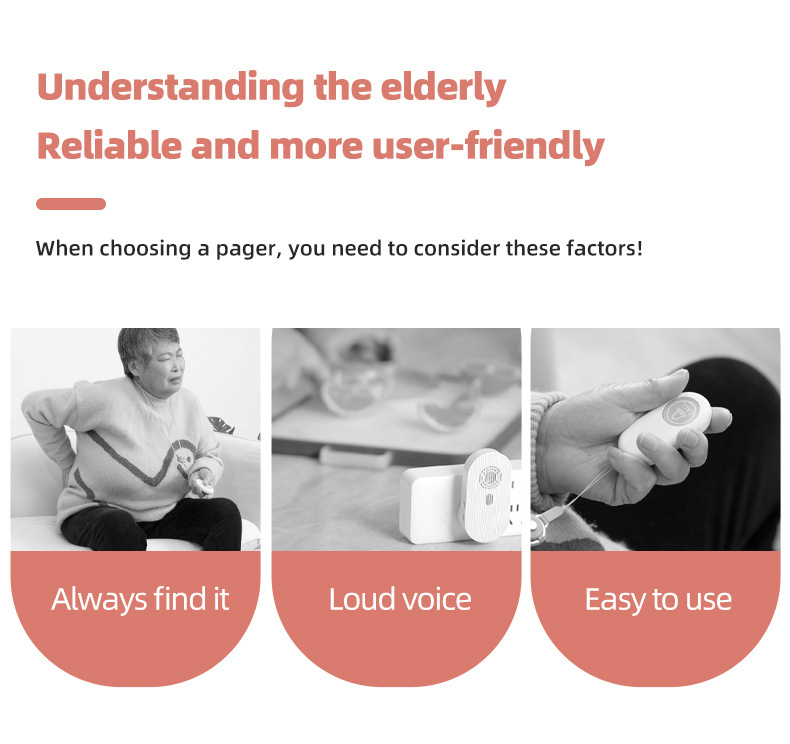 Understanding the elderly
Reliable and more user-friendly

When choosing a pager, you need to consider these factors!

Always find it

Loud voice

Easy to use